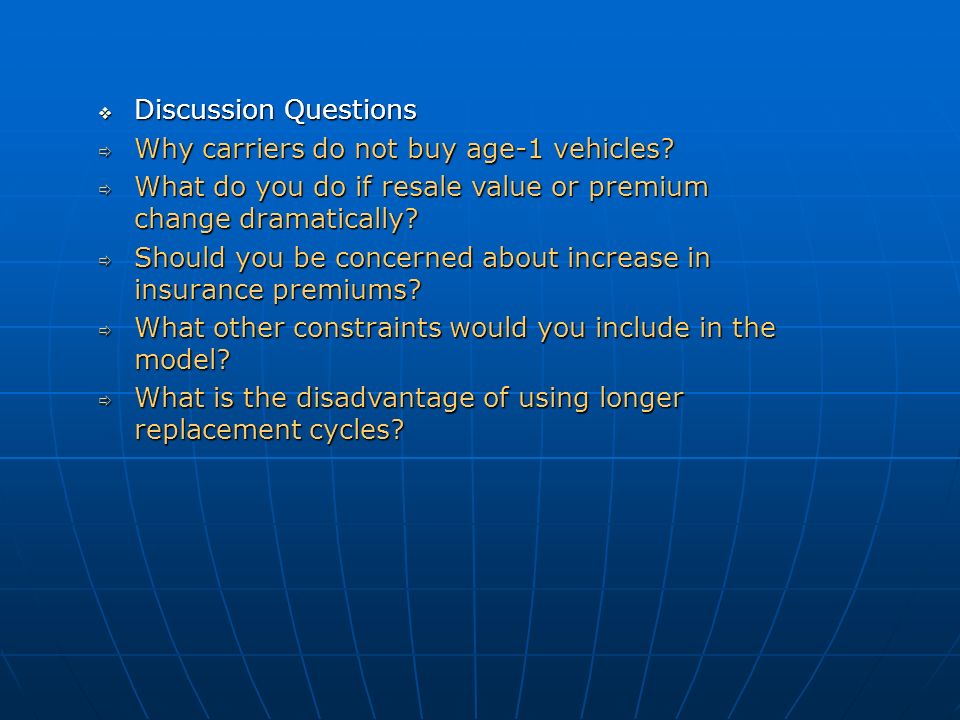 Discussion Questions

Why carriers do not buy age-1 vehicles?

What do you do if resale value or premium change dramatically?

Should you be concerned about increase in insurance premiums?

What other constraints would you include in the model?

What is the disadvantage of using longer replacement cycles?